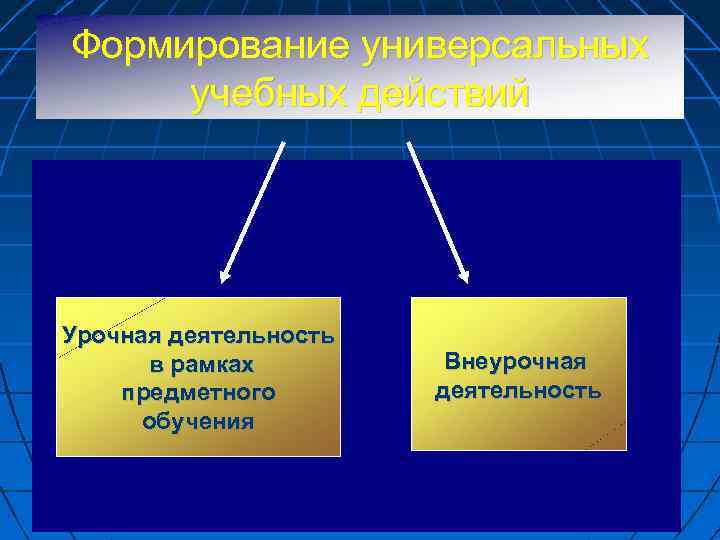 Формирование универсальных учебных действий

Урочная деятельность в рамках предметного обучения

Внеурочная деятельность